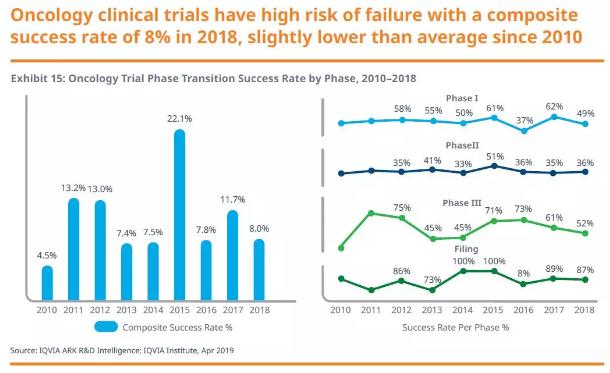 Oncology clinical trials have high risk of failure with a composite success rate of 8% in 2018, slightly lower than average since 2010

Exhibit 15: Oncology Trial Phase Transition Success Rate by Phase, 2010–2018

4.5%
13.2%
13.0%
7.4%
7.5%
22.1%
7.8%
11.7%
8.0%

2010 2011 2012 2013 2014 2015 2016 2017 2018

Composite Success Rate %

Phase I
58% 55% 50% 61% 37% 62% 49%

PhaseII
35% 41% 33% 51% 36% 35% 36%

Phase III
75% 45% 45% 71% 73% 61% 52%

Filing
86% 73% 100% 100% 8% 89% 87%

2010 2011 2012 2013 2014 2015 2016 2017 2018

Success Rate Per Phase %

Source: IQVIA ARK R&D Intelligence; IQVIA Institute, Apr 2019